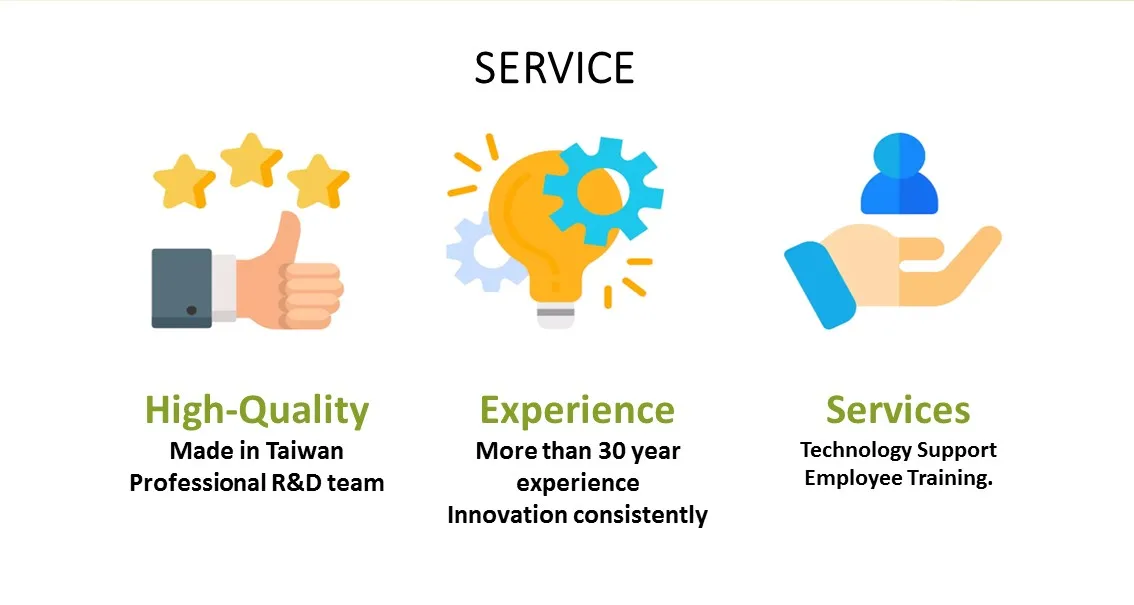 SERVICE

High-Quality
Made in Taiwan
Professional R&D team

Experience
More than 30 year experience
Innovation consistently

Services
Technology Support
Employee Training.